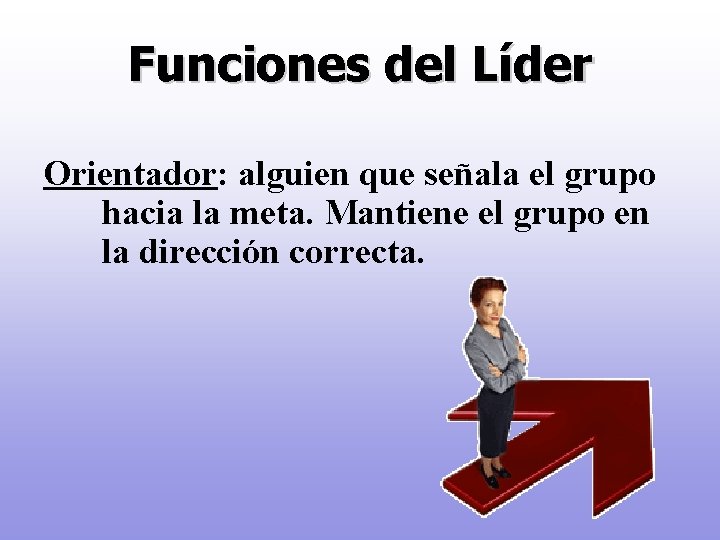 Funciones del Líder

Orientador: alguien que señala el grupo hacia la meta. Mantiene el grupo en la dirección correcta.